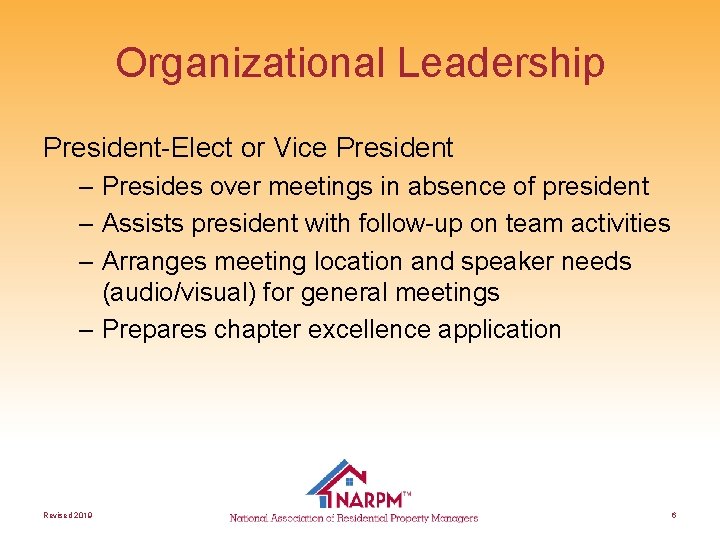 Organizational Leadership

President-Elect or Vice President

– Presides over meetings in absence of president
– Assists president with follow-up on team activities
– Arranges meeting location and speaker needs (audio/visual) for general meetings
– Prepares chapter excellence application

Revised 2010

NARPM™
National Association of Residential Property Managers

6